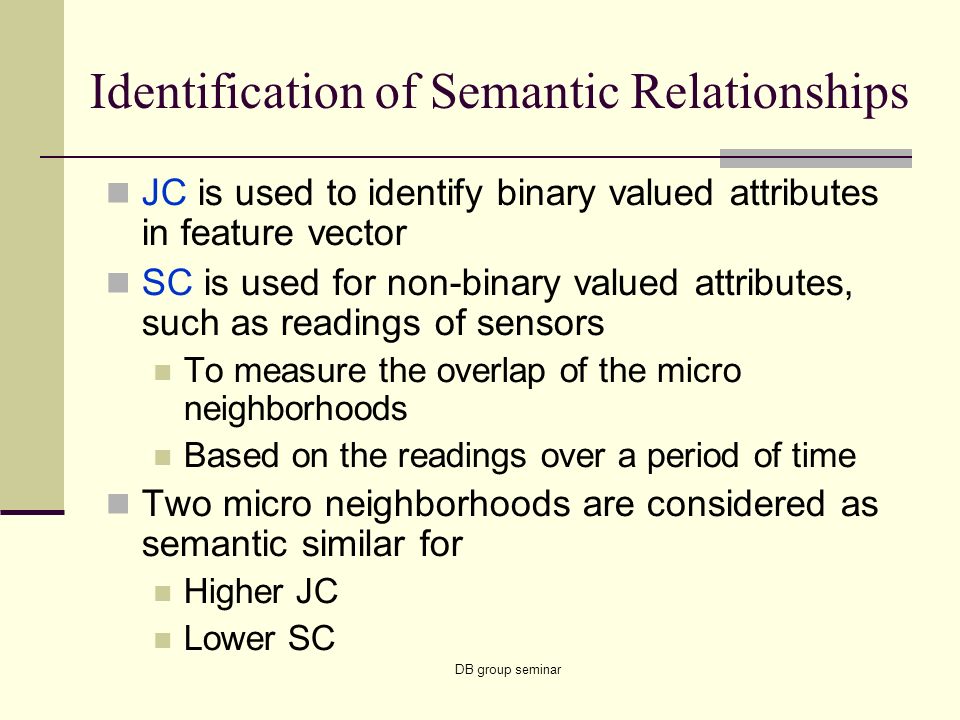 Identification of Semantic Relationships

JC is used to identify binary valued attributes in feature vector

SC is used for non-binary valued attributes, such as readings of sensors

To measure the overlap of the micro neighborhoods

Based on the readings over a period of time

Two micro neighborhoods are considered as semantic similar for

Higher JC

Lower SC

DB group seminar